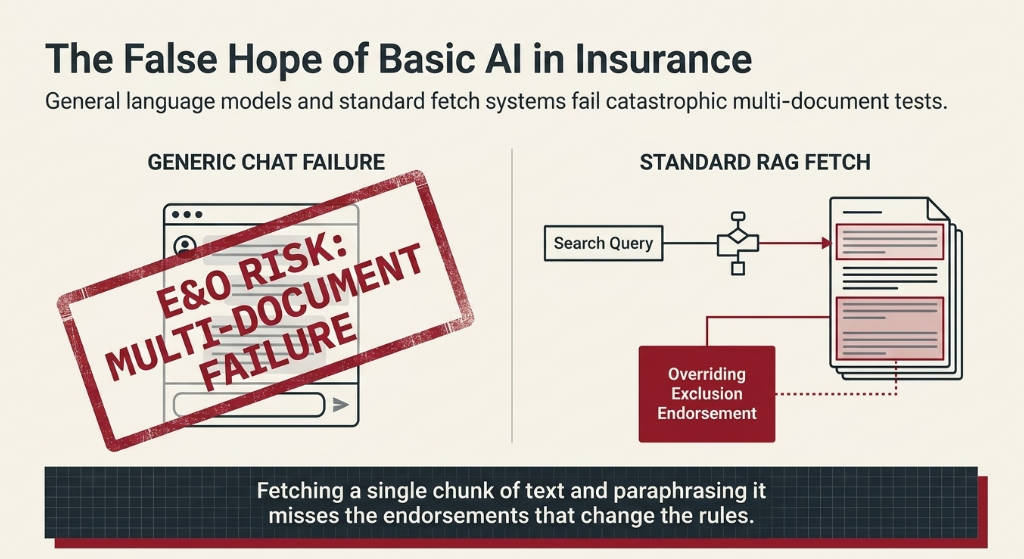 The False Hope of Basic AI in Insurance

General language models and standard fetch systems fail catastrophic multi-document tests.

GENERIC CHAT FAILURE

E&O RISK: MULTI-DOCUMENT FAILURE

STANDARD RAG FETCH

Search Query

Overriding Exclusion Endorsement

Fetching a single chunk of text and paraphrasing it misses the endorsements that change the rules.